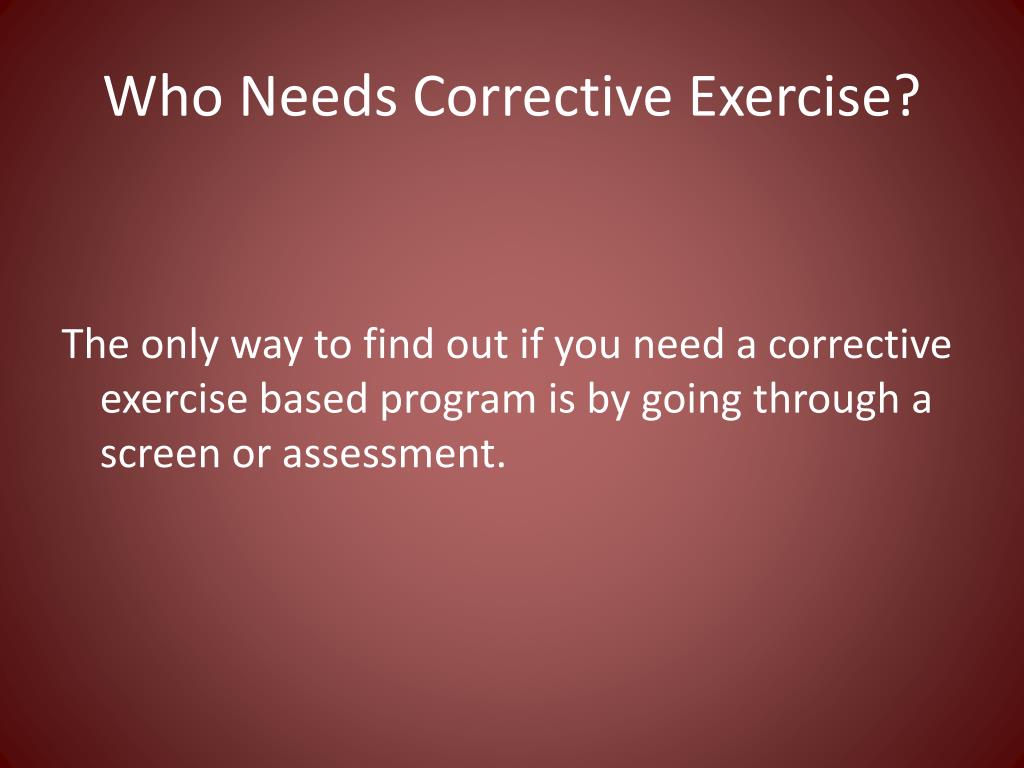 Who Needs Corrective Exercise?

The only way to find out if you need a corrective exercise based program is by going through a screen or assessment.